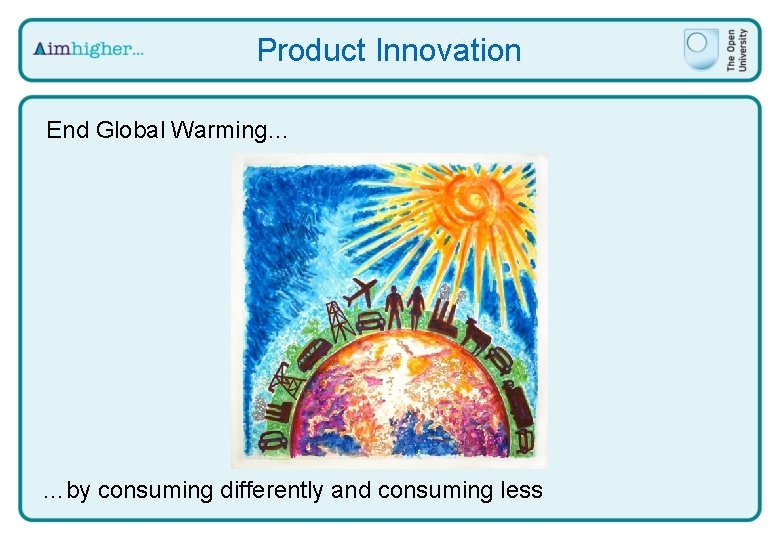 Aimhigher...

Product Innovation

The Open University

End Global Warming...

...by consuming differently and consuming less